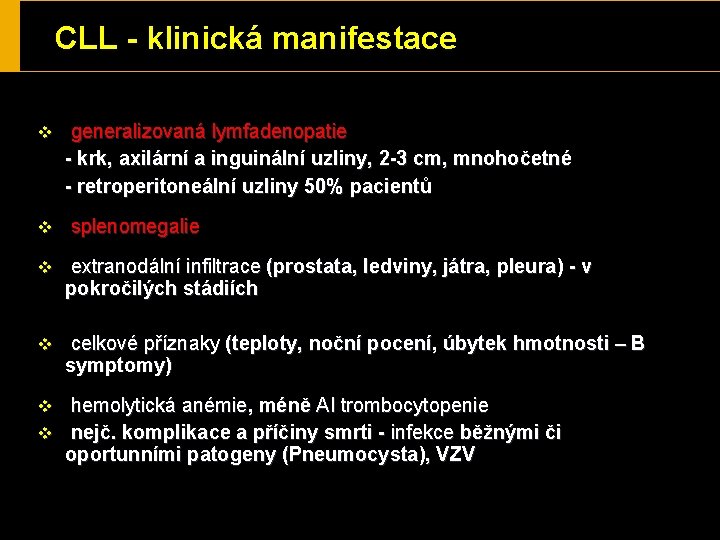 CLL - klinická manifestace

❖ generalizovaná lymfadenopatie
- krk, axilární a inguinální uzliny, 2-3 cm, mnohočetné
- retroperitoneální uzliny 50% pacientů

❖ splenomegalie

❖ extranodální infiltrace (prostata, ledviny, játra, pleura) - v pokročilých stádiích

❖ celkové příznaky (teploty, noční pocení, úbytek hmotnosti – B symptomy)

❖ hemolytická anémie, méně AI trombocytopenie

❖ nejč. komplikace a příčiny smrti - infekce běžnými či oportunními patogeny (Pneumocysta), VZV